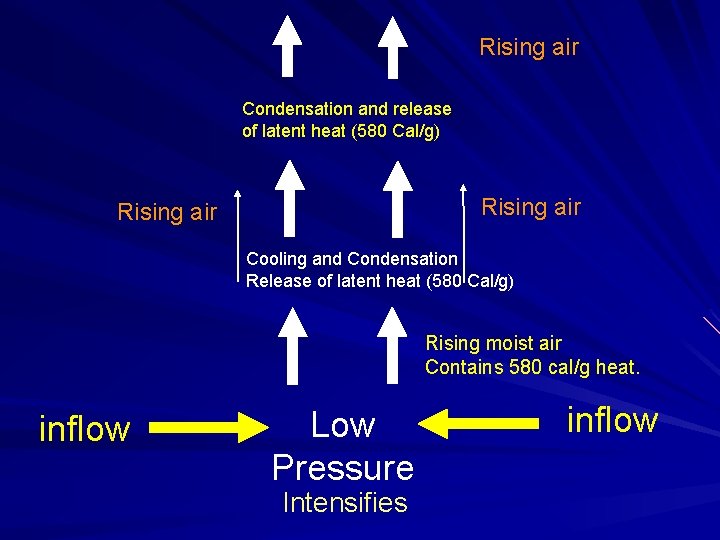 Rising air

Condensation and release of latent heat (580 Cal/g)

Rising air

Rising air

Cooling and Condensation
Release of latent heat (580 Cal/g)

Rising moist air
Contains 580 cal/g heat.

inflow

Low
Pressure
Intensifies

inflow